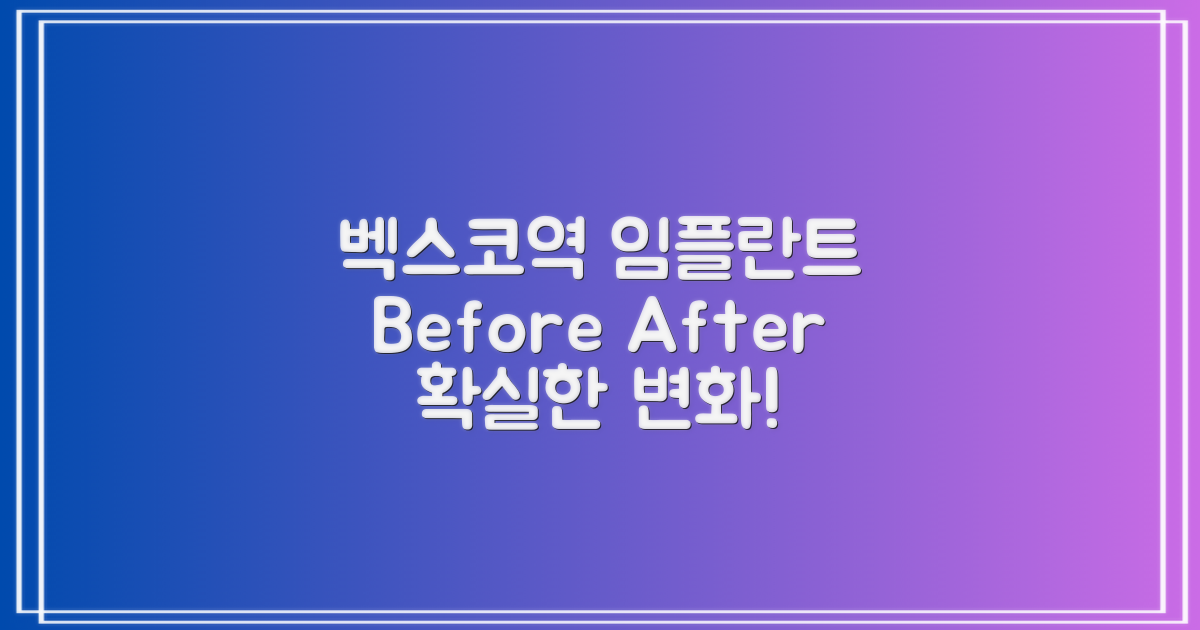 벡스코역 임플란트
Before After
확실한 변화!